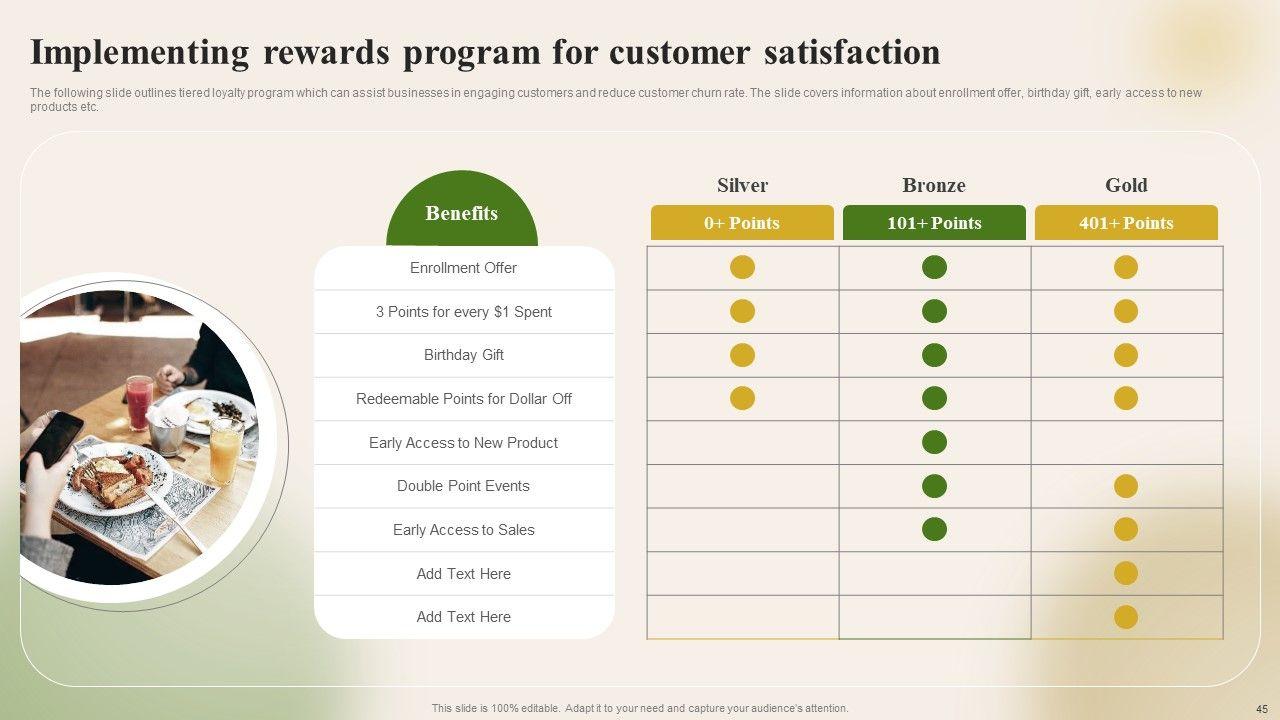 Implementing rewards program for customer satisfaction

The following slide outlines tiered loyalty program which can assist businesses in engaging customers and reduce customer churn rate. The slide covers information about enrollment offer, birthday gift, early access to new products etc.

| Benefits | Silver 0+ Points | Bronze 101+ Points | Gold 401+ Points |
|---|---|---|---|
| Enrollment Offer | ● | ● | ● |
| 3 Points for every $1 Spent | ● | ● | ● |
| Birthday Gift | ● | ● | ● |
| Redeemable Points for Dollar Off | ● | ● | ● |
| Early Access to New Product | | ● | |
| Double Point Events | | ● | ● |
| Early Access to Sales | | ● | ● |
| Add Text Here | | | ● |
| Add Text Here | | | ● |

This slide is 100% editable. Adapt it to your need and capture your audience's attention.

45